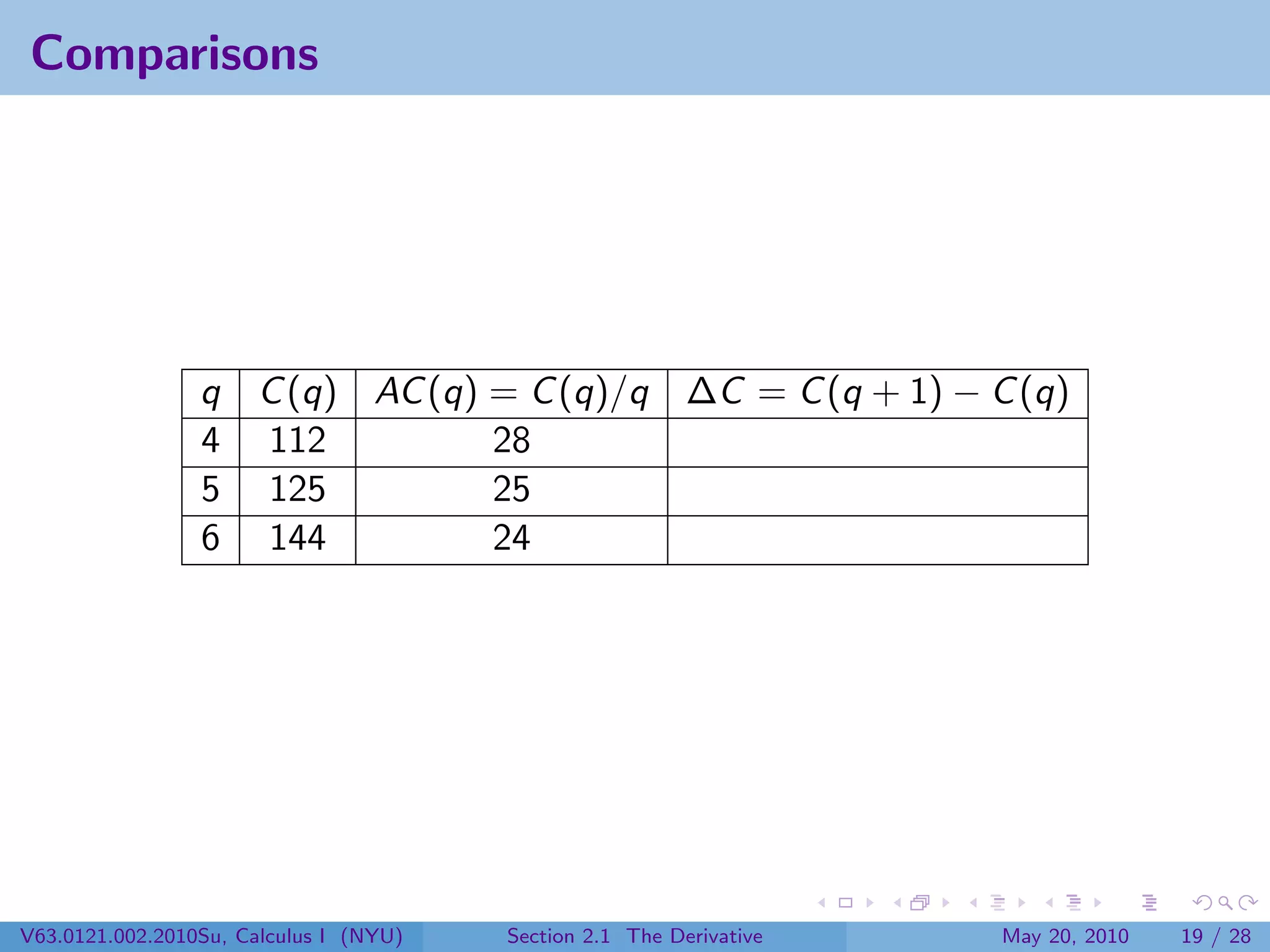 Comparisons

| $q$ | $C(q)$ | $AC(q) = C(q)/q$ | $\Delta C = C(q+1) - C(q)$ |
|---|---|---|---|
| 4 | 112 | 28 | |
| 5 | 125 | 25 | |
| 6 | 144 | 24 | |

V63.0121.002.2010Su, Calculus I (NYU) Section 2.1 The Derivative May 20, 2010 19 / 28